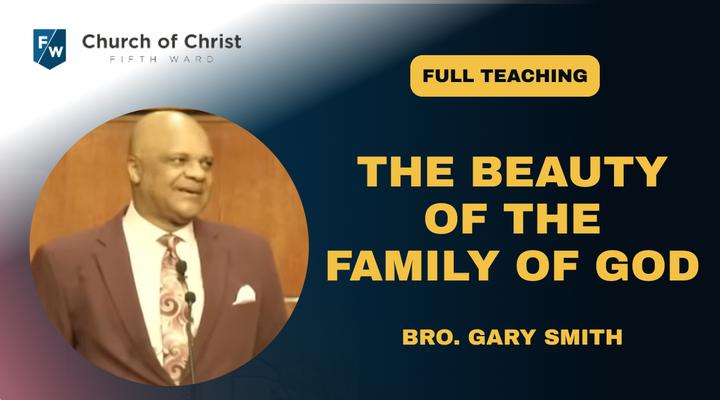 F/W Church of Christ
FIFTH WARD

FULL TEACHING

THE BEAUTY OF THE FAMILY OF GOD

BRO. GARY SMITH